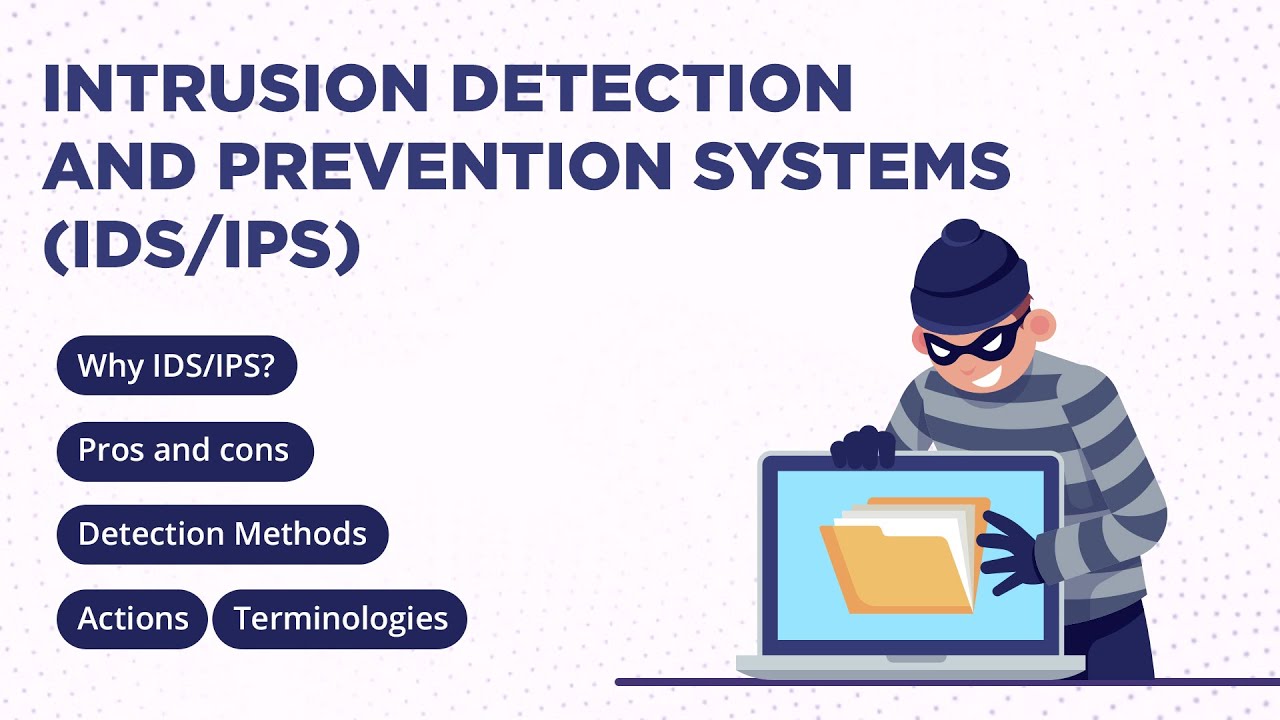 INTRUSION DETECTION AND PREVENTION SYSTEMS (IDS/IPS)

Why IDS/IPS?

Pros and cons

Detection Methods

Actions

Terminologies